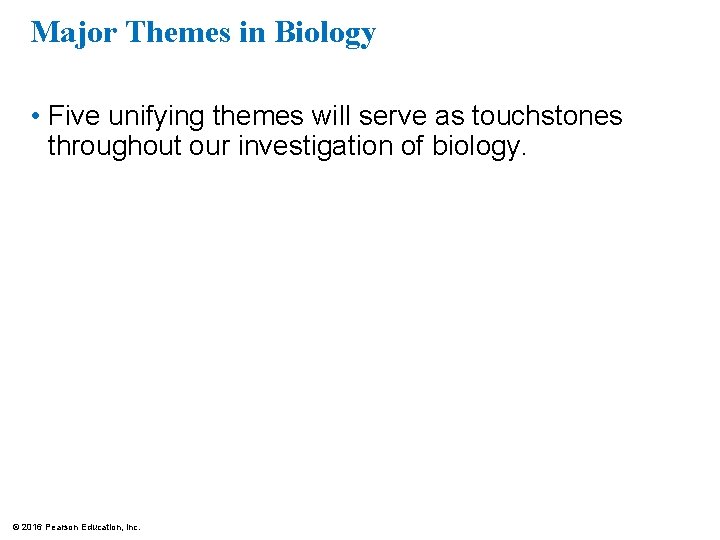 Major Themes in Biology

• Five unifying themes will serve as touchstones throughout our investigation of biology.

© 2016 Pearson Education, Inc.